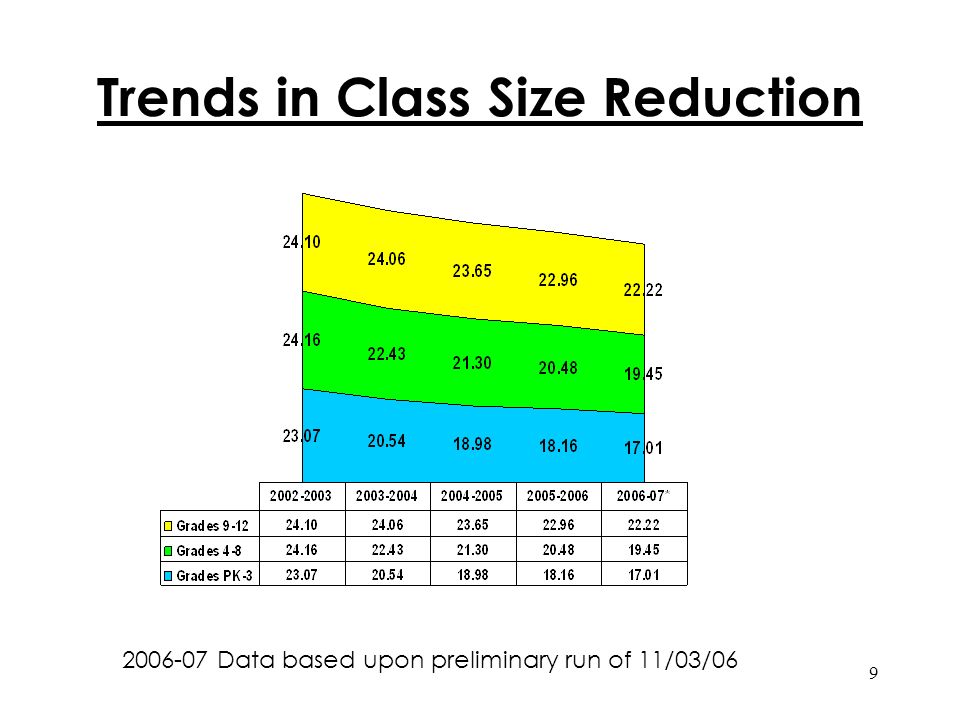 Trends in Class Size Reduction

24.10
24.06
23.65
22.96
22.22

24.16
22.43
21.30
20.48
19.45

23.07
20.54
18.98
18.16
17.01

| | 2002-2003 | 2003-2004 | 2004-2005 | 2005-2006 | 2006-07* |
|---|---|---|---|---|---|
| Grades 9-12 | 24.10 | 24.06 | 23.65 | 22.96 | 22.22 |
| Grades 4-8 | 24.16 | 22.43 | 21.30 | 20.48 | 19.45 |
| Grades PK-3 | 23.07 | 20.54 | 18.98 | 18.16 | 17.01 |

2006-07 Data based upon preliminary run of 11/03/06

9